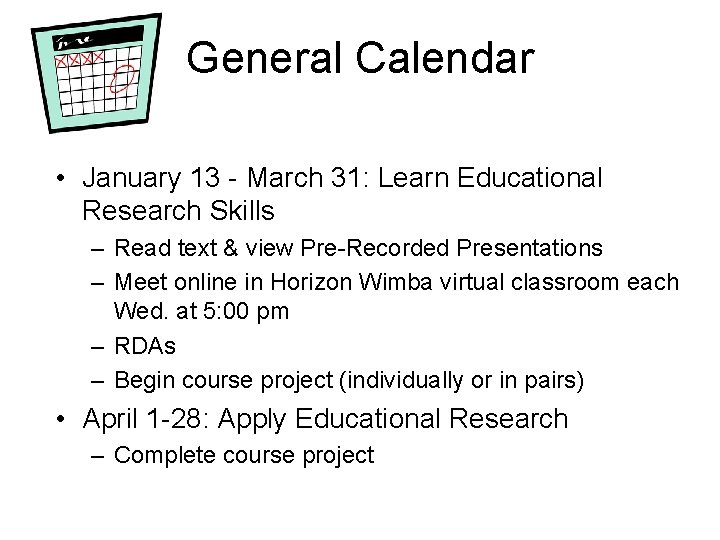 General Calendar

• January 13 - March 31: Learn Educational Research Skills
 – Read text & view Pre-Recorded Presentations
 – Meet online in Horizon Wimba virtual classroom each Wed. at 5:00 pm
 – RDAs
 – Begin course project (individually or in pairs)
• April 1-28: Apply Educational Research
 – Complete course project